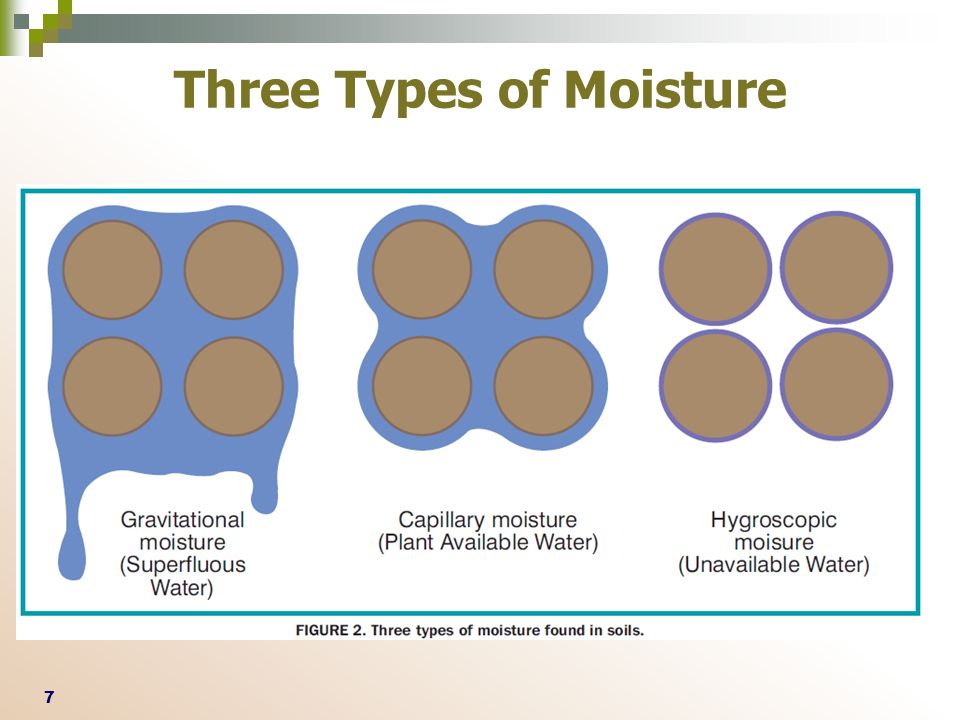 Three Types of Moisture

Gravitational moisture (Superfluous Water)

Capillary moisture (Plant Available Water)

Hygroscopic moisure (Unavailable Water)

FIGURE 2. Three types of moisture found in soils.

7